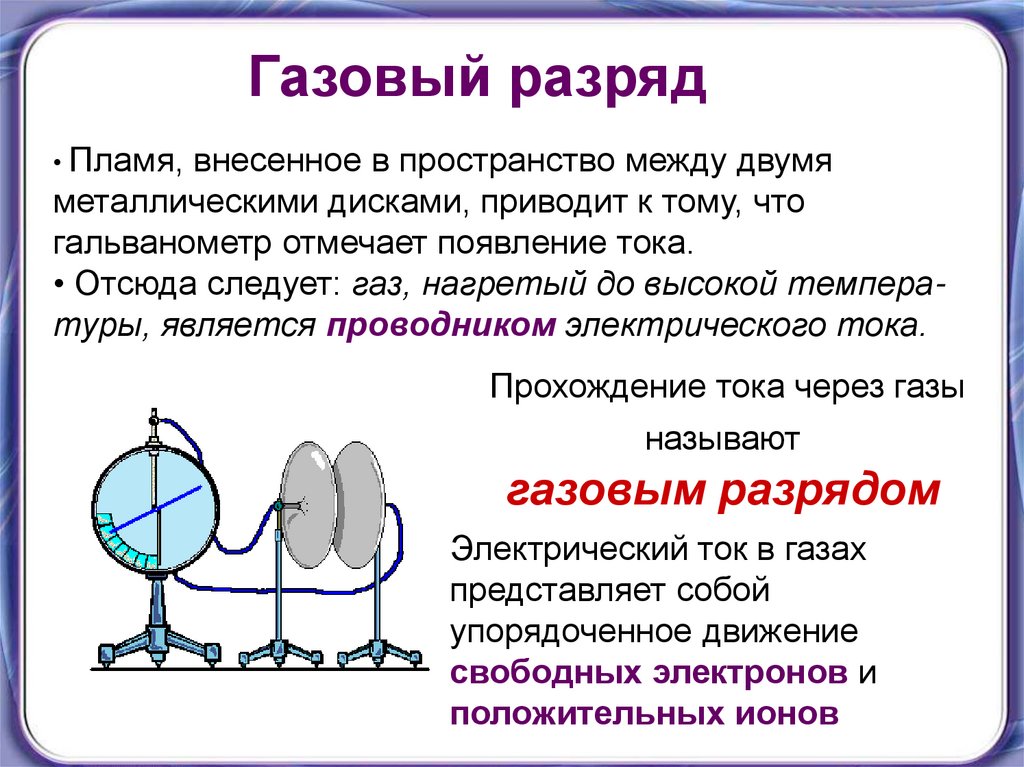 Газовый разряд

• Пламя, внесенное в пространство между двумя металлическими дисками, приводит к тому, что гальванометр отмечает появление тока.
• Отсюда следует: газ, нагретый до высокой температуры, является проводником электрического тока.

Прохождение тока через газы называют

газовым разрядом

Электрический ток в газах представляет собой упорядоченное движение свободных электронов и положительных ионов